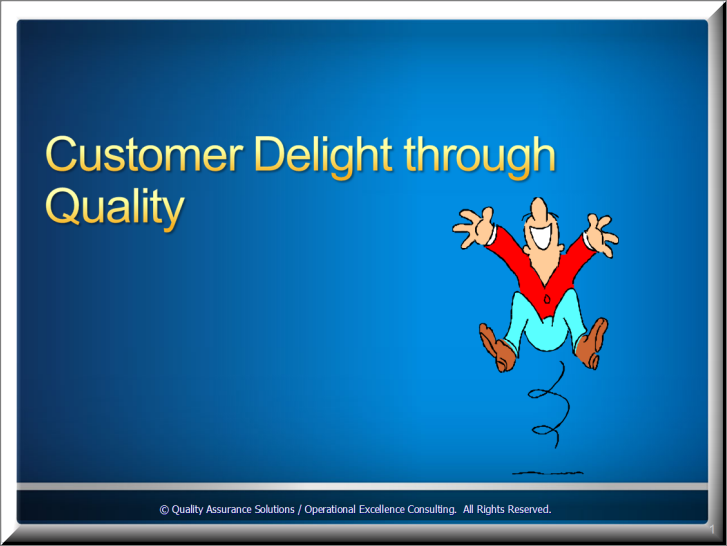 Customer Delight through Quality

© Quality Assurance Solutions / Operational Excellence Consulting. All Rights Reserved.

1